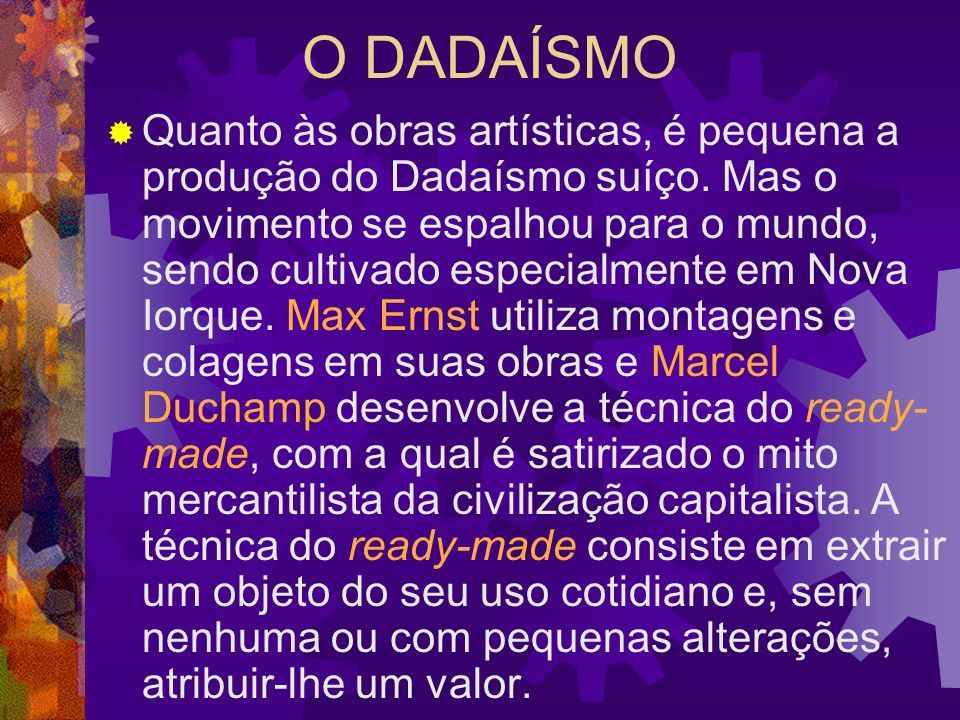 O DADAÍSMO

Quanto às obras artísticas, é pequena a produção do Dadaísmo suíço. Mas o movimento se espalhou para o mundo, sendo cultivado especialmente em Nova Iorque. Max Ernst utiliza montagens e colagens em suas obras e Marcel Duchamp desenvolve a técnica do ready-made, com a qual é satirizado o mito mercantilista da civilização capitalista. A técnica do ready-made consiste em extrair um objeto do seu uso cotidiano e, sem nenhuma ou com pequenas alterações, atribuir-lhe um valor.